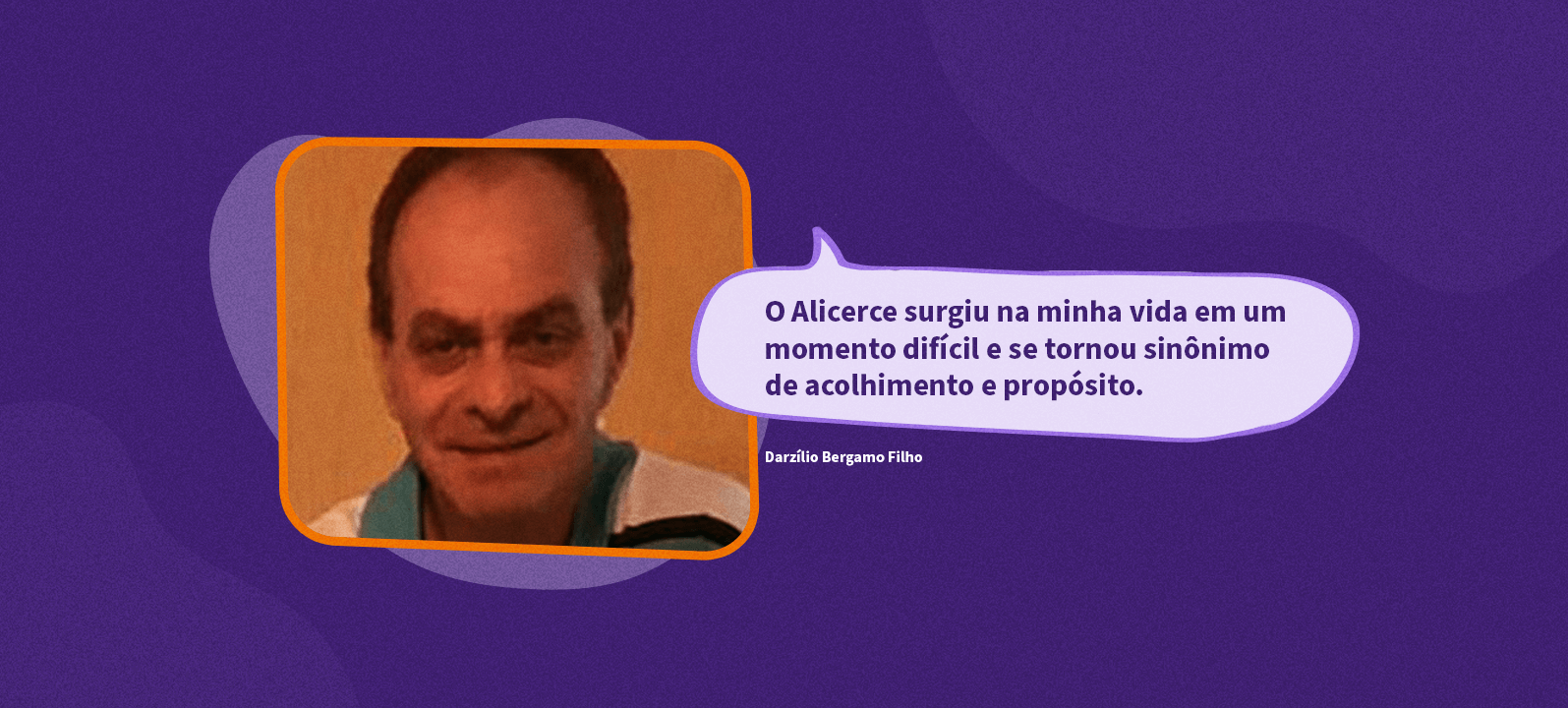 O Alicerce surgiu na minha vida em um momento difícil e se tornou sinônimo de acolhimento e propósito.

Darzílio Bergamo Filho